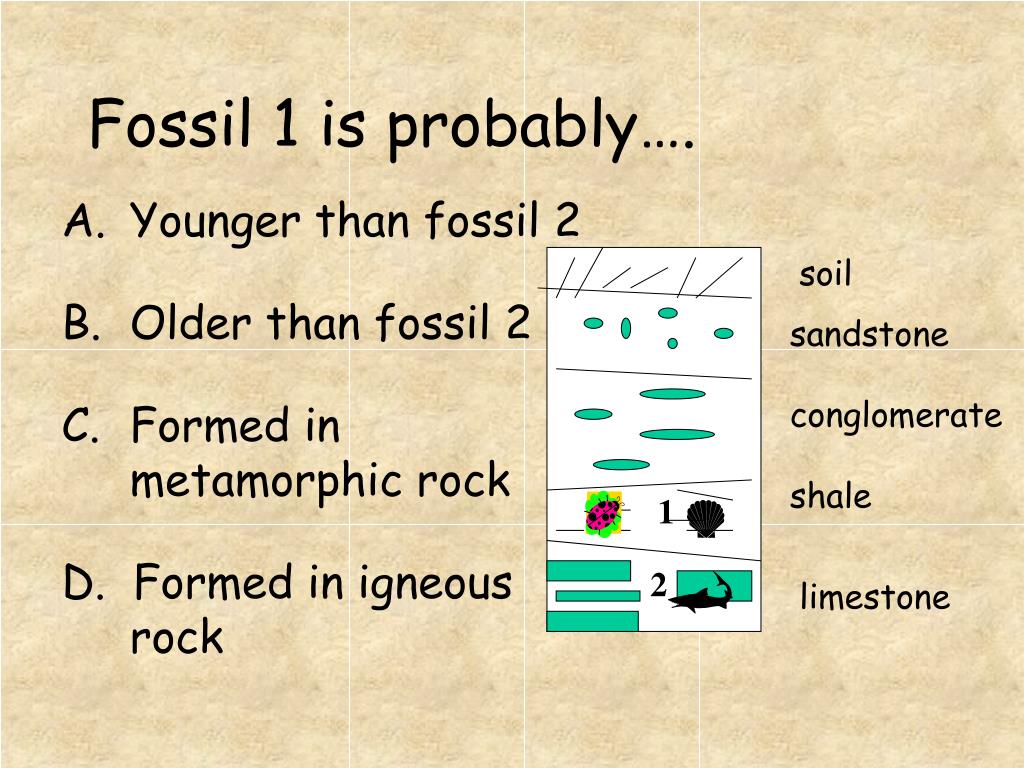 Fossil 1 is probably….

A. Younger than fossil 2

B. Older than fossil 2

C. Formed in metamorphic rock

D. Formed in igneous rock

soil
sandstone
conglomerate
shale
limestone

1
2